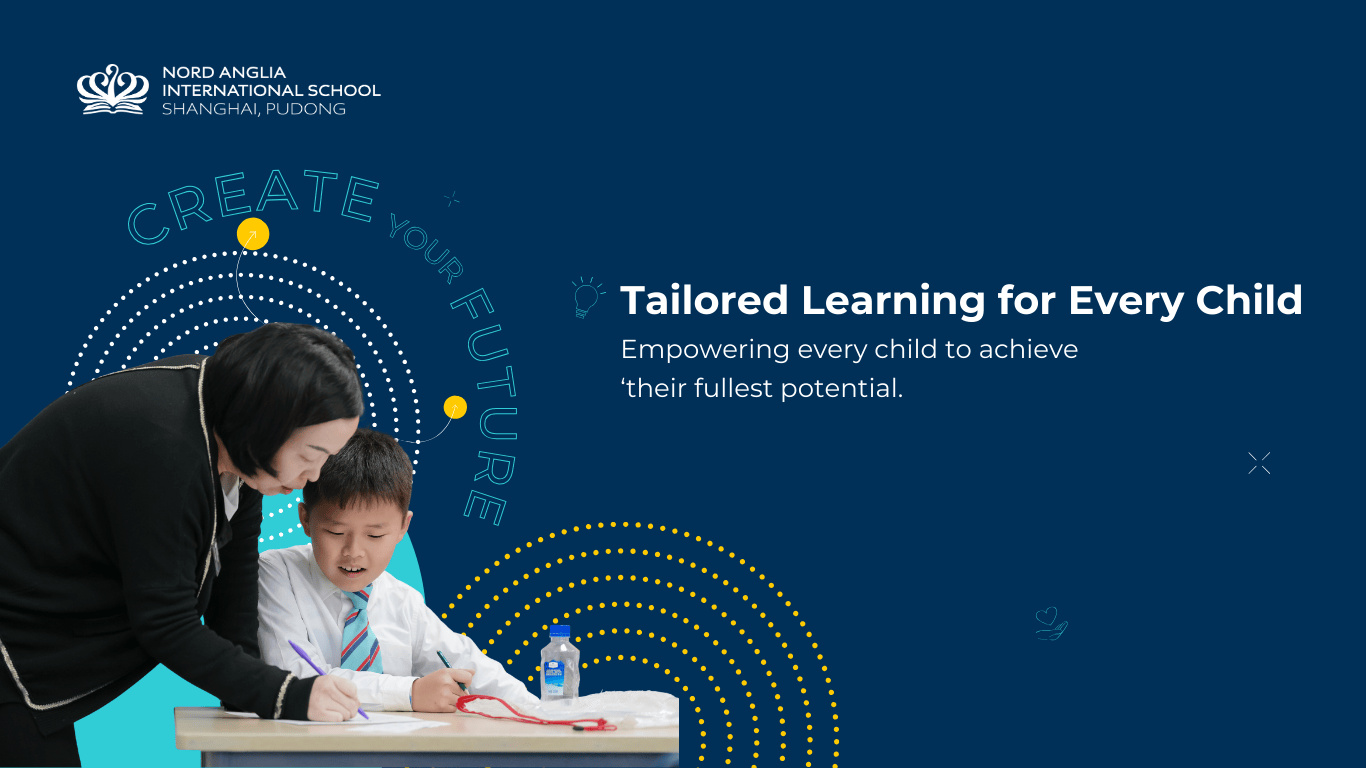 NORD ANGLIA
INTERNATIONAL SCHOOL
SHANGHAI, PUDONG

CREATE YOUR FUTURE

Tailored Learning for Every Child

Empowering every child to achieve ‘their fullest potential.